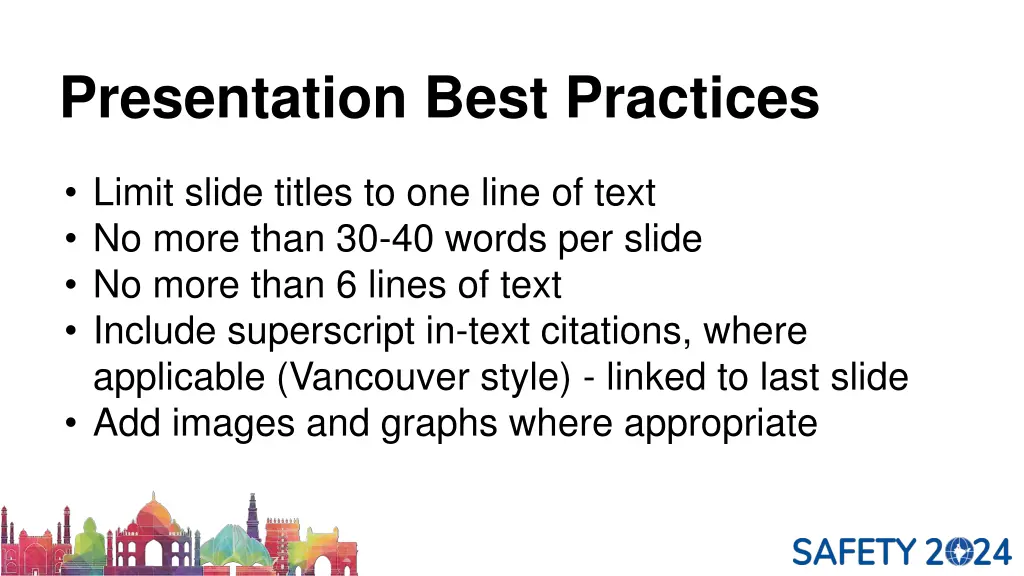 Presentation Best Practices

• Limit slide titles to one line of text
• No more than 30-40 words per slide
• No more than 6 lines of text
• Include superscript in-text citations, where applicable (Vancouver style) - linked to last slide
• Add images and graphs where appropriate

SAFETY 2024